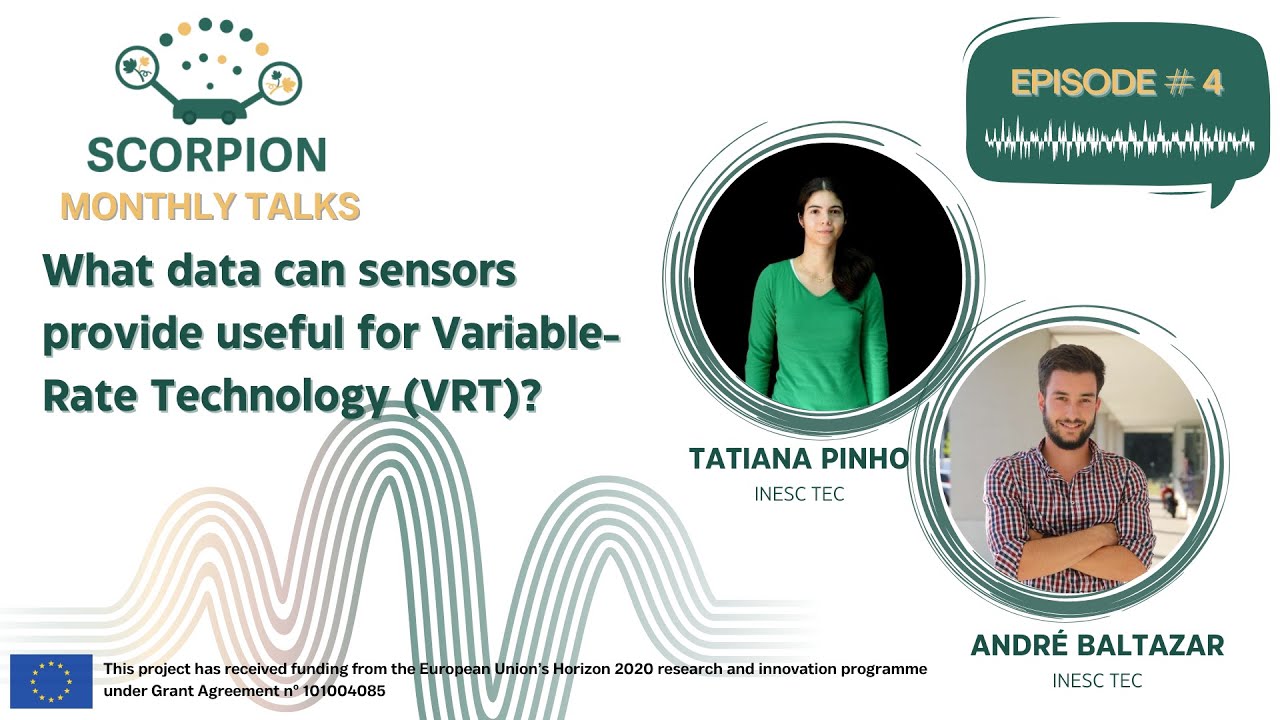 SCORPION
MONTHLY TALKS

EPISODE # 4

What data can sensors provide useful for Variable-Rate Technology (VRT)?

TATIANA PINHO
INESC TEC

ANDRÉ BALTAZAR
INESC TEC

This project has received funding from the European Union's Horizon 2020 research and innovation programme under Grant Agreement nº 101004085